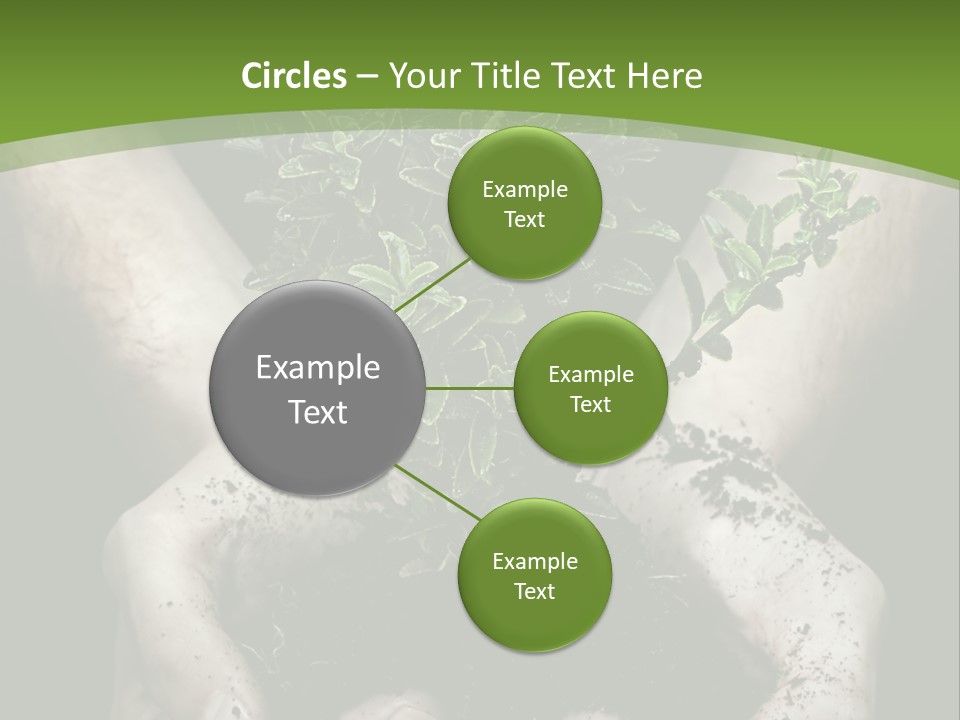 Circles – Your Title Text Here

Example Text

Example Text

Example Text

Example Text